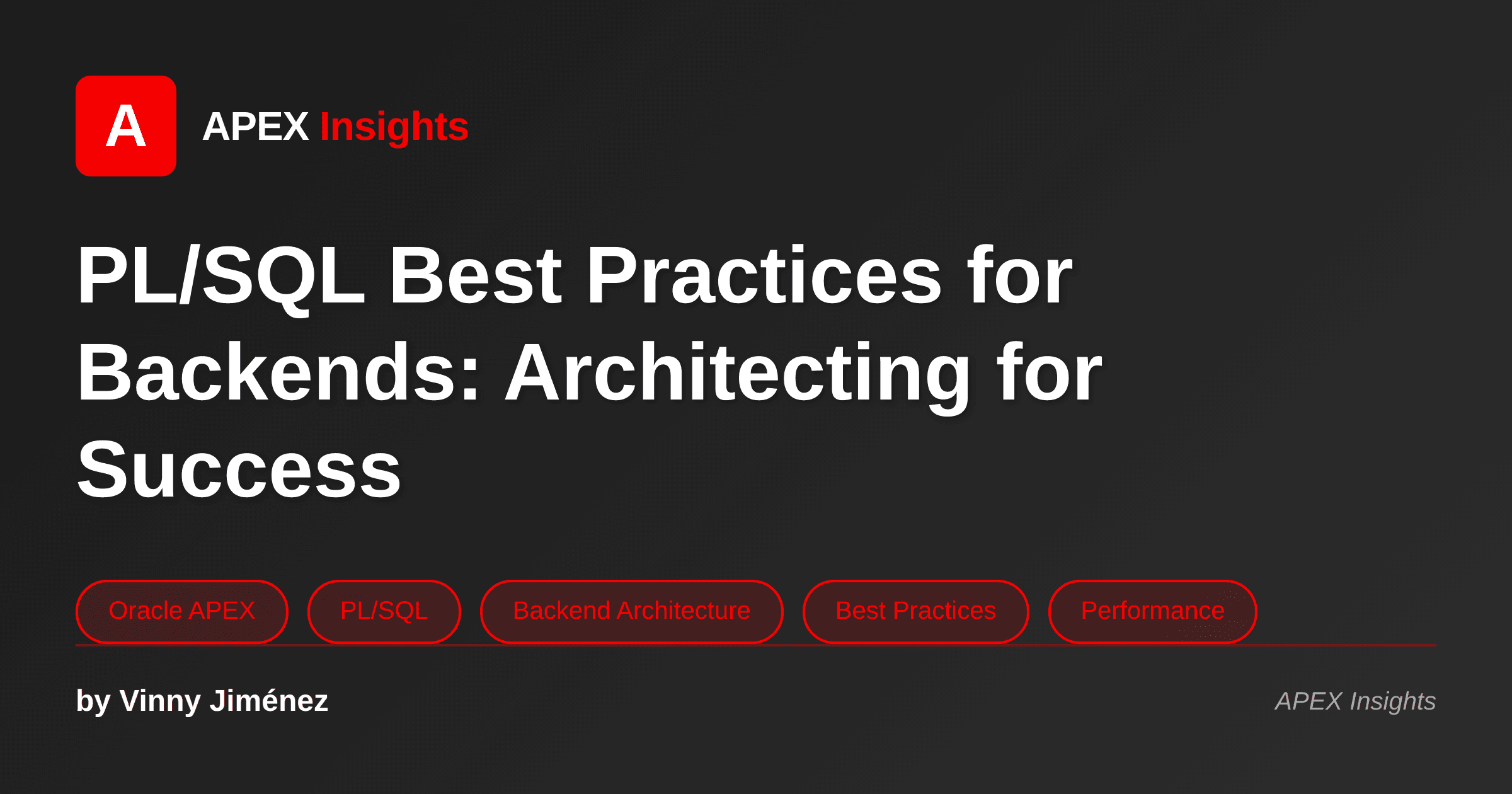 A

APEX Insights

PL/SQL Best Practices for Backends: Architecting for Success

Oracle APEX

PL/SQL

Backend Architecture

Best Practices

Performance

by Vinny Jiménez

APEX Insights